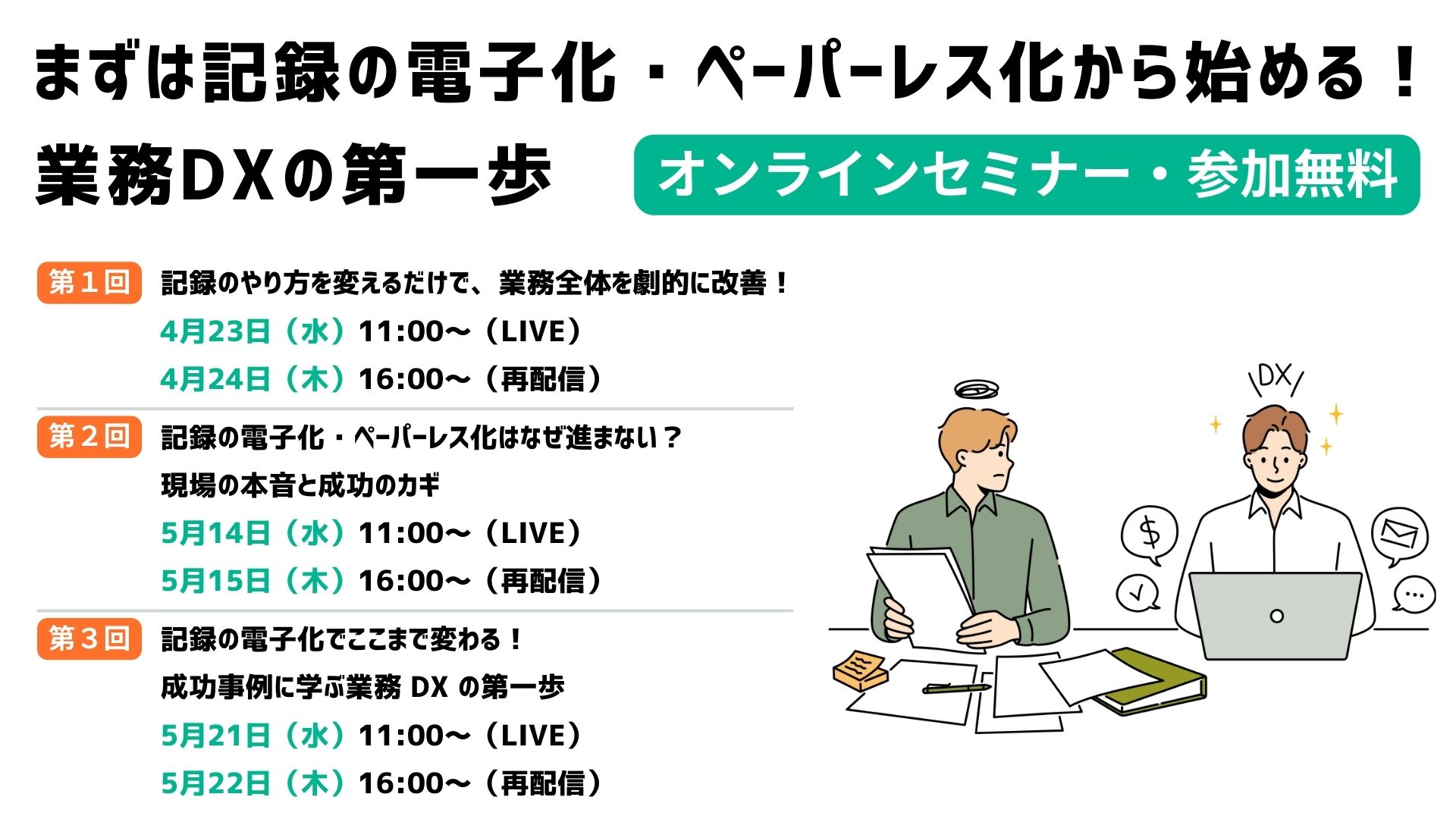 まずは記録の電子化・ペーパーレス化から始める！
業務DXの第一歩

オンラインセミナー・参加無料

第１回
記録のやり方を変えるだけで、業務全体を劇的に改善！
4月23日（水）11:00〜（LIVE）
4月24日（木）16:00〜（再配信）

第２回
記録の電子化・ペーパーレス化はなぜ進まない？
現場の本音と成功のカギ
5月14日（水）11:00〜（LIVE）
5月15日（木）16:00〜（再配信）

第３回
記録の電子化でここまで変わる！
成功事例に学ぶ業務 DX の第一歩
5月21日（水）11:00〜（LIVE）
5月22日（木）16:00〜（再配信）

DX

$